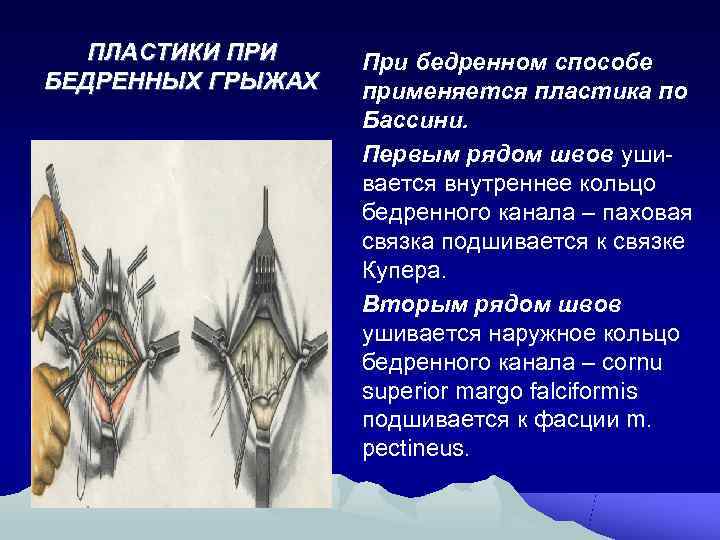 ПЛАСТИКИ ПРИ БЕДРЕННЫХ ГРЫЖАХ

При бедренном способе применяется пластика по Бассини.

Первым рядом швов ушивается внутреннее кольцо бедренного канала – паховая связка подшивается к связке Купера.

Вторым рядом швов ушивается наружное кольцо бедренного канала – cornu superior margo falciformis подшивается к фасции m. pectineus.